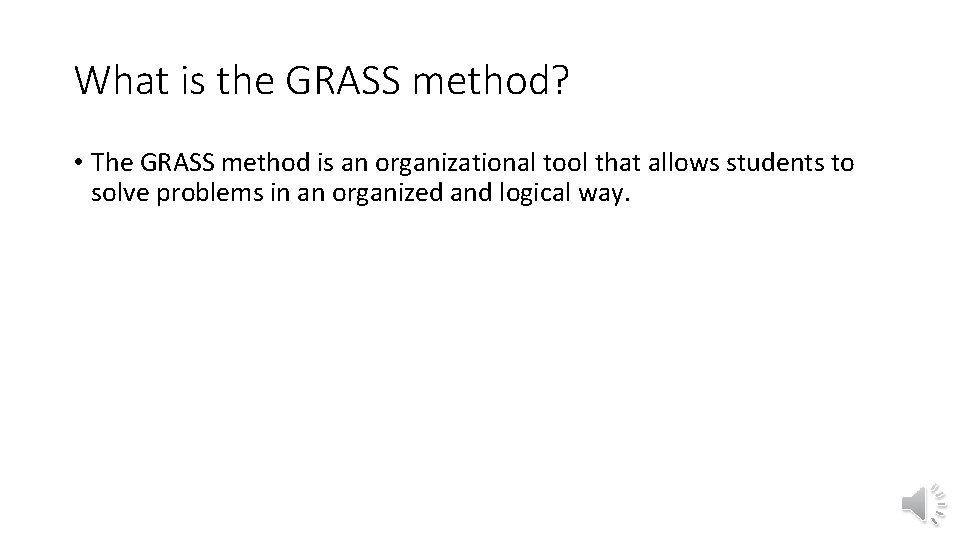 What is the GRASS method?

• The GRASS method is an organizational tool that allows students to solve problems in an organized and logical way.